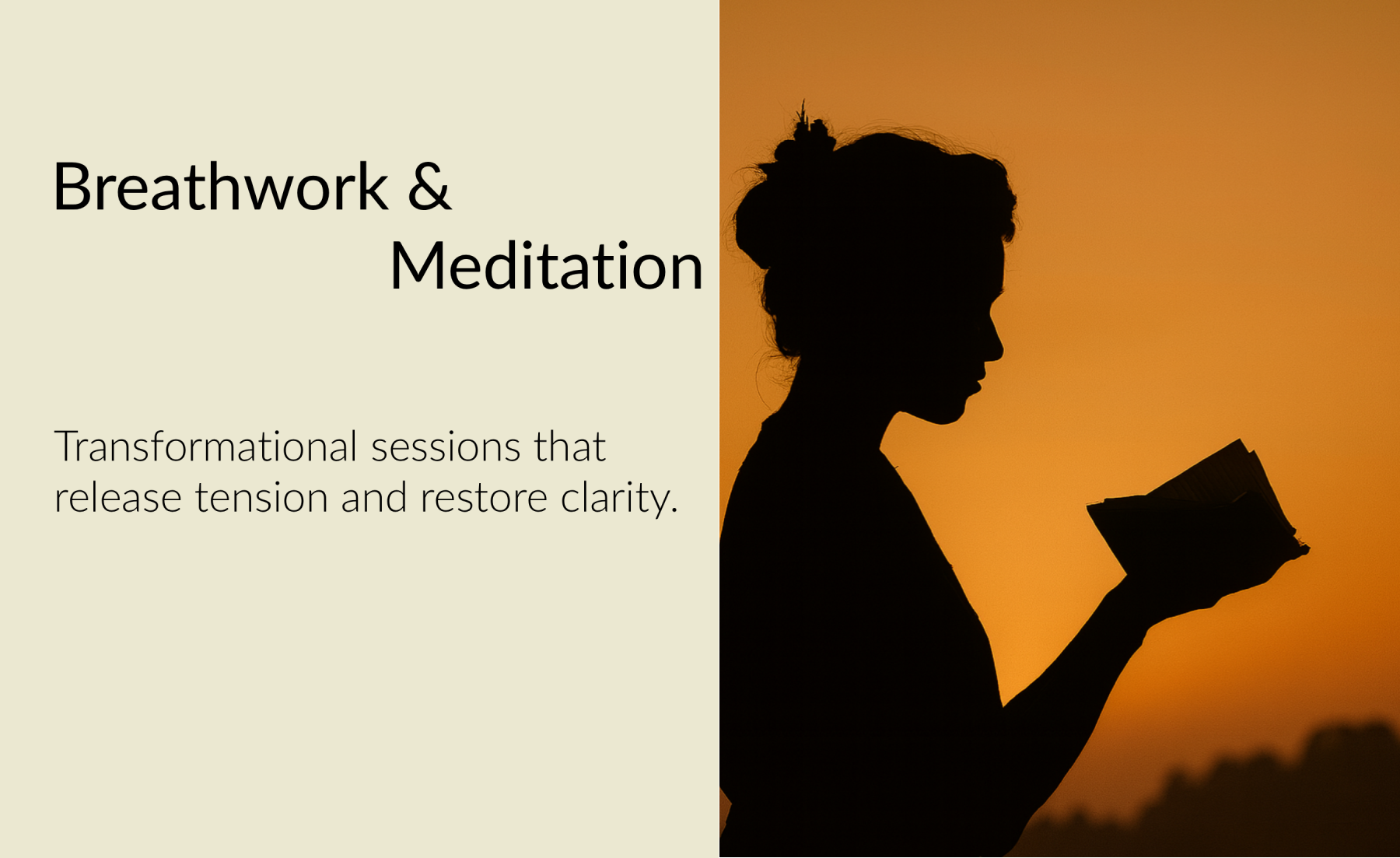 Breathwork &
Meditation

Transformational sessions that release tension and restore clarity.